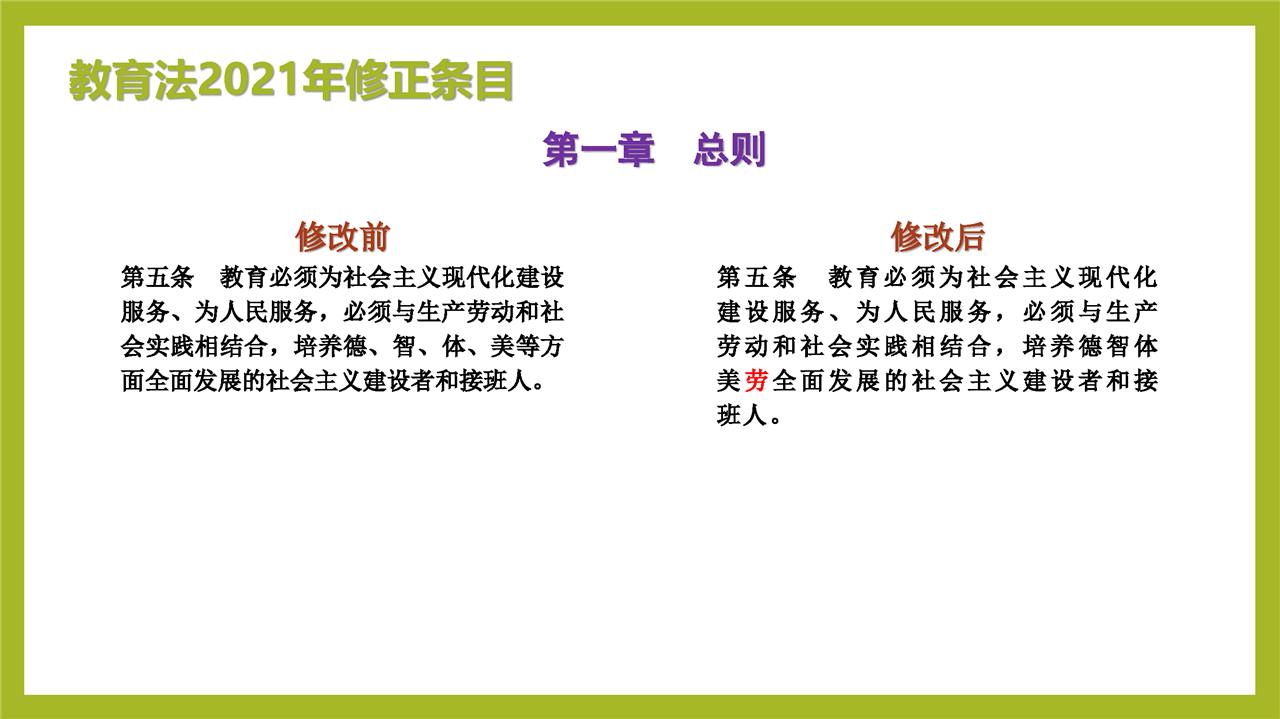 教育法2021年修正条目

第一章　总则

修改前

第五条　教育必须为社会主义现代化建设服务、为人民服务，必须与生产劳动和社会实践相结合，培养德、智、体、美等方面全面发展的社会主义建设者和接班人。

修改后

第五条　教育必须为社会主义现代化建设服务、为人民服务，必须与生产劳动和社会实践相结合，培养德智体美劳全面发展的社会主义建设者和接班人。